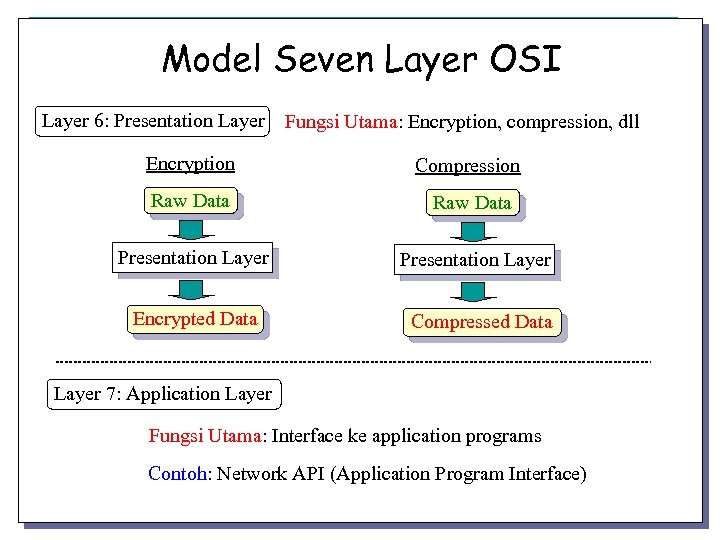 Model Seven Layer OSI

Layer 6: Presentation Layer

Fungsi Utama: Encryption, compression, dll

Encryption

Raw Data

Presentation Layer

Encrypted Data

Compression

Raw Data

Presentation Layer

Compressed Data

Layer 7: Application Layer

Fungsi Utama: Interface ke application programs

Contoh: Network API (Application Program Interface)